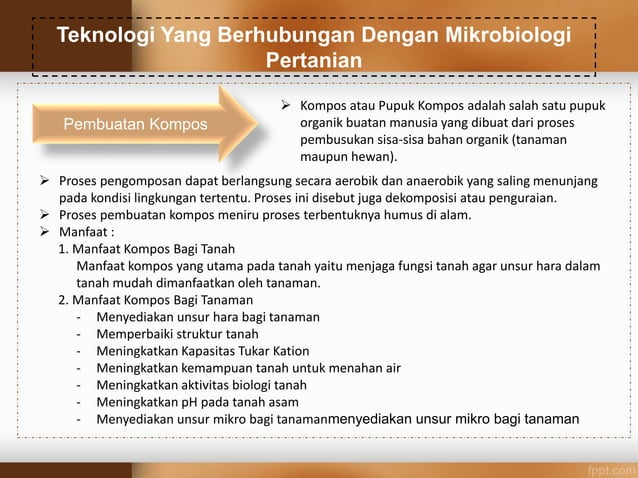 Teknologi Yang Berhubungan Dengan Mikrobiologi Pertanian

Pembuatan Kompos

➢ Kompos atau Pupuk Kompos adalah salah satu pupuk organik buatan manusia yang dibuat dari proses pembusukan sisa-sisa bahan organik (tanaman maupun hewan).

➢ Proses pengomposan dapat berlangsung secara aerobik dan anaerobik yang saling menunjang pada kondisi lingkungan tertentu. Proses ini disebut juga dekomposisi atau penguraian.
➢ Proses pembuatan kompos meniru proses terbentuknya humus di alam.
➢ Manfaat :
1. Manfaat Kompos Bagi Tanah
Manfaat kompos yang utama pada tanah yaitu menjaga fungsi tanah agar unsur hara dalam tanah mudah dimanfaatkan oleh tanaman.
2. Manfaat Kompos Bagi Tanaman
- Menyediakan unsur hara bagi tanaman
- Memperbaiki struktur tanah
- Meningkatkan Kapasitas Tukar Kation
- Meningkatkan kemampuan tanah untuk menahan air
- Meningkatkan aktivitas biologi tanah
- Meningkatkan pH pada tanah asam
- Menyediakan unsur mikro bagi tanamanmenyediakan unsur mikro bagi tanaman

fppt.com